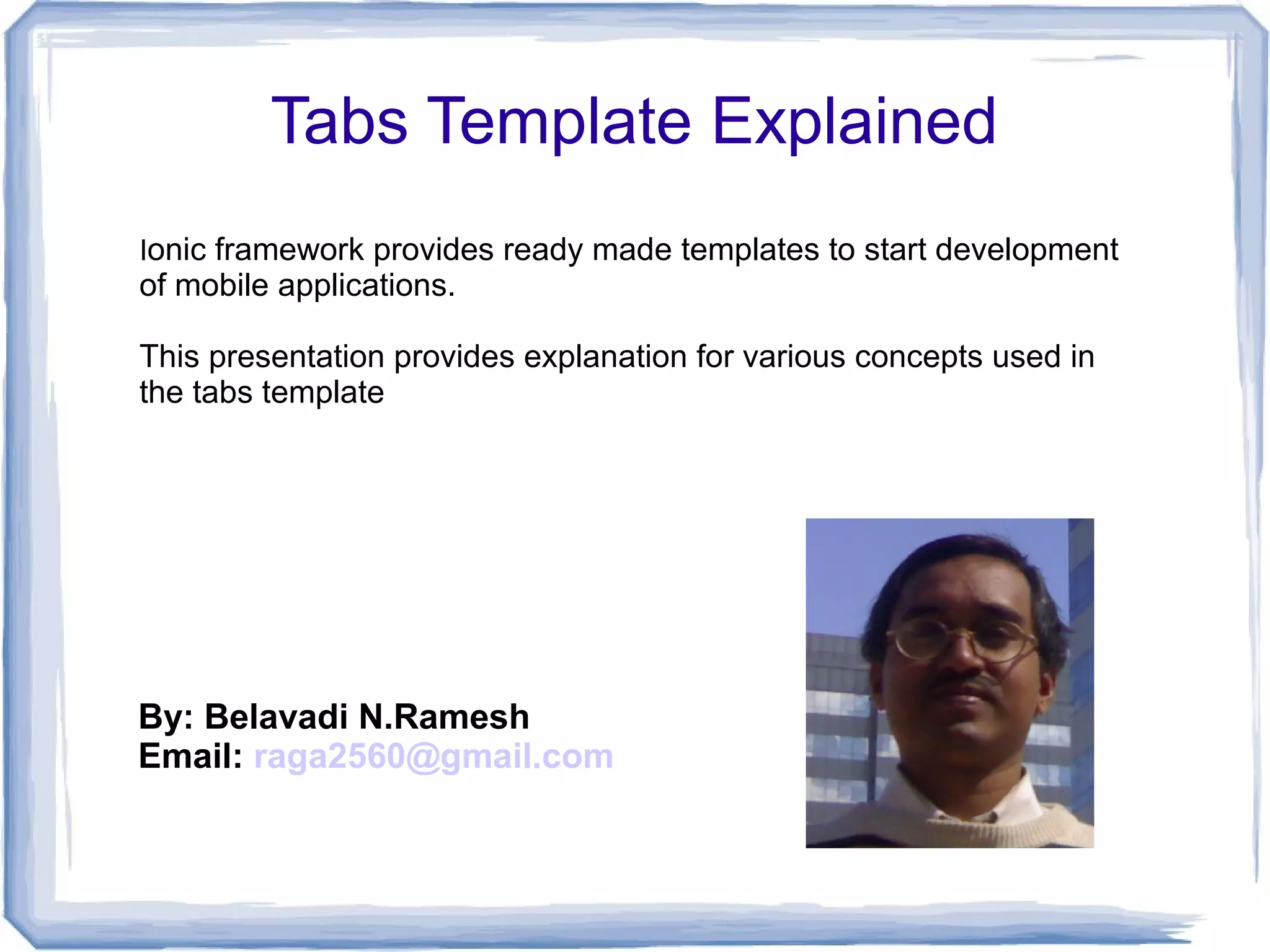 Tabs Template Explained

Ionic framework provides ready made templates to start development of mobile applications.

This presentation provides explanation for various concepts used in the tabs template

By: Belavadi N.Ramesh
Email: raga2560@gmail.com